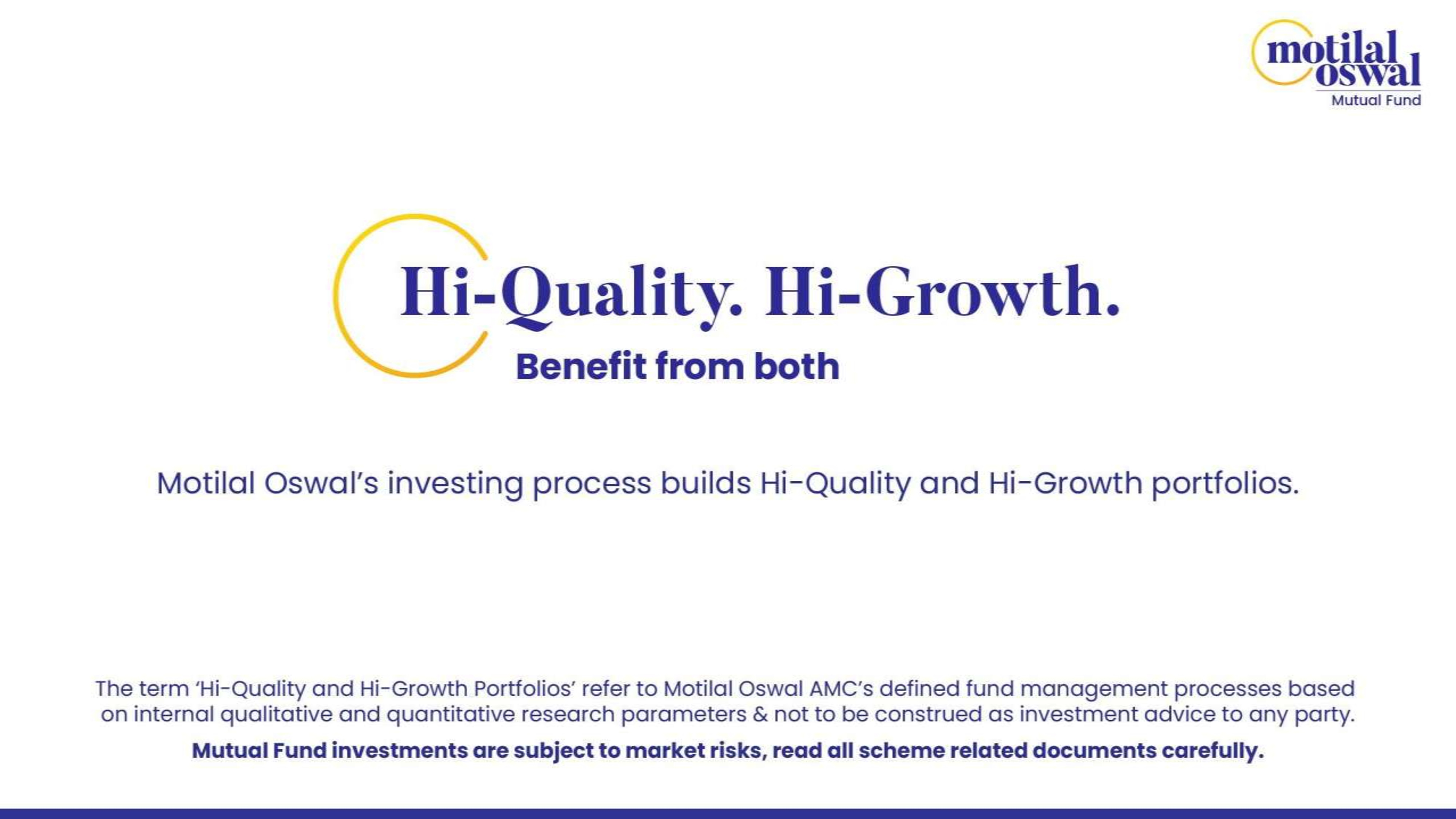 motilal oswal
Mutual Fund

Hi-Quality. Hi-Growth.
Benefit from both

Motilal Oswal's investing process builds Hi-Quality and Hi-Growth portfolios.

The term 'Hi-Quality and Hi-Growth Portfolios' refer to Motilal Oswal AMC's defined fund management processes based on internal qualitative and quantitative research parameters & not to be construed as investment advice to any party.

Mutual Fund investments are subject to market risks, read all scheme related documents carefully.